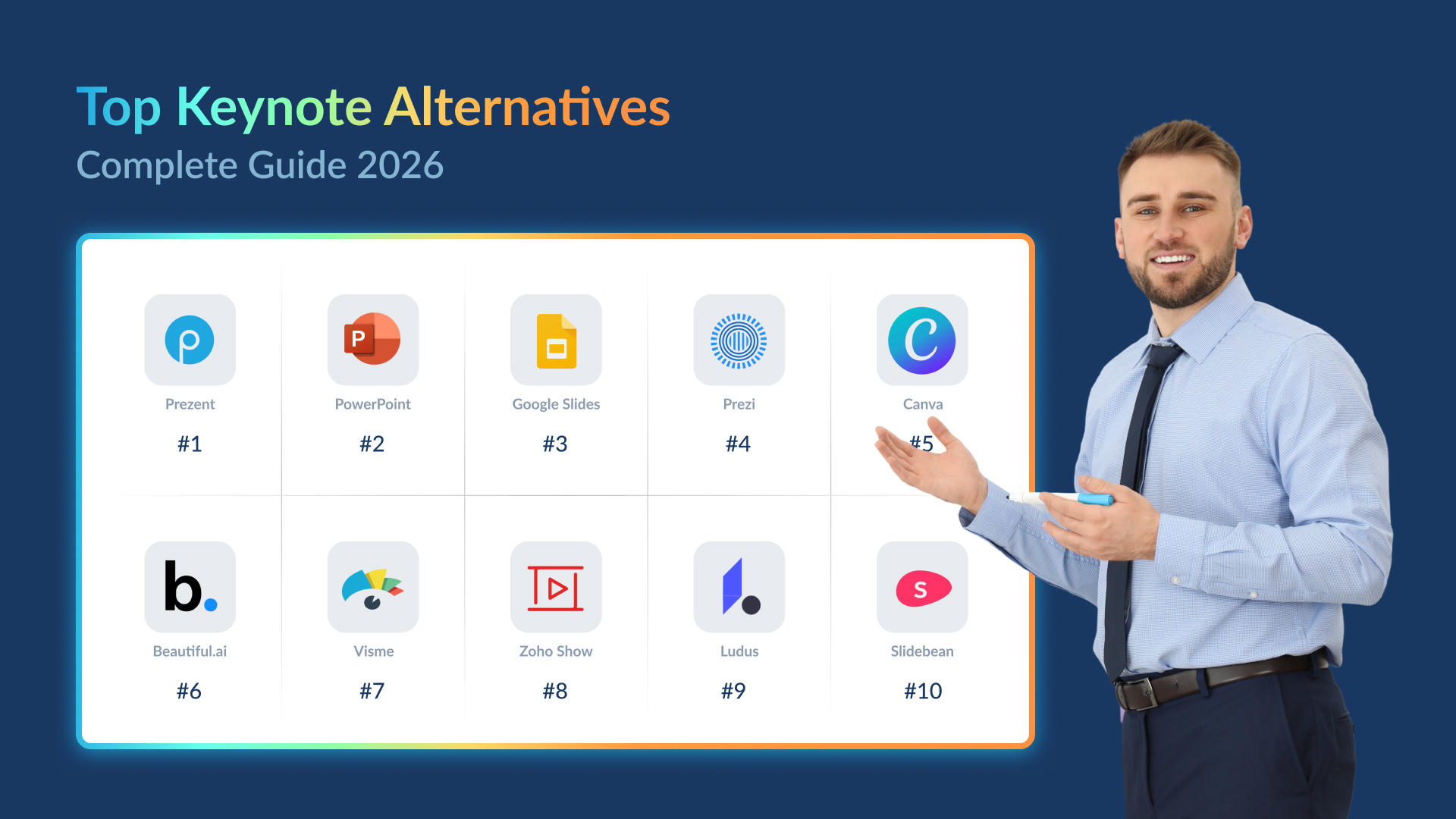 Top Keynote Alternatives
Complete Guide 2026

| Prezent #1 | PowerPoint #2 | Google Slides #3 | Prezi #4 | Canva #5 |
|---|---|---|---|---|
| Beautiful.ai #6 | Visme #7 | Zoho Show #8 | Ludus #9 | Slidebean #10 |